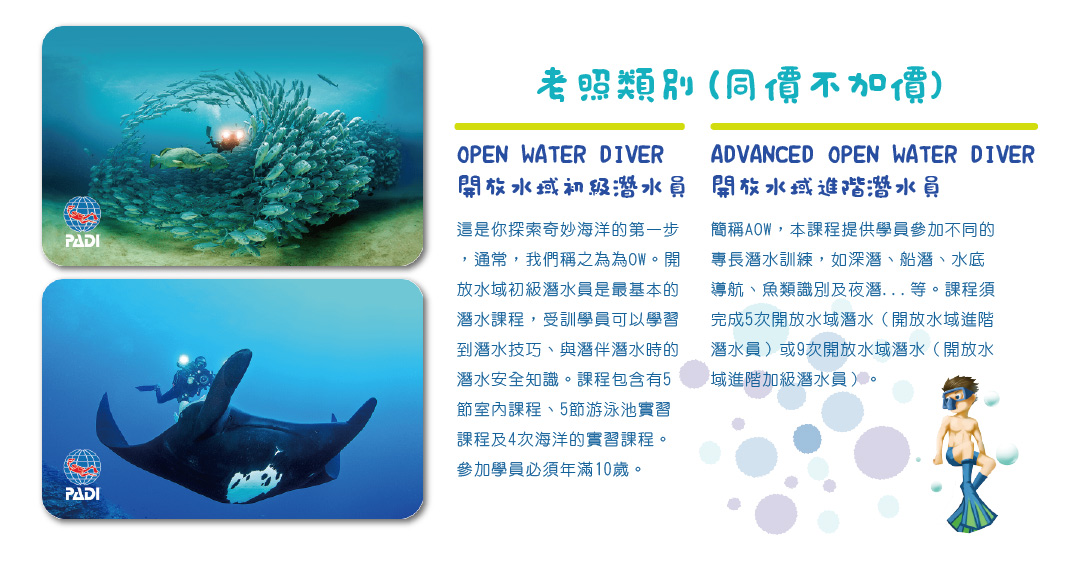 PADI

PADI

考照類別(同價不加價)

OPEN WATER DIVER
開放水域初級潛水員

這是你探索奇妙海洋的第一步，通常，我們稱之為為OW。開放水域初級潛水員是最基本的潛水課程，受訓學員可以學習到潛水技巧、與潛伴潛水時的潛水安全知識。課程包含有5節室內課程、5節游泳池實習課程及4次海洋的實習課程。參加學員必須年滿10歲。

ADVANCED OPEN WATER DIVER
開放水域進階潛水員

簡稱AOW，本課程提供學員參加不同的專長潛水訓練，如深潛、船潛、水底導航、魚類識別及夜潛...等。課程須完成5次開放水域潛水（開放水域進階潛水員）或9次開放水域潛水（開放水域進階加級潛水員）。